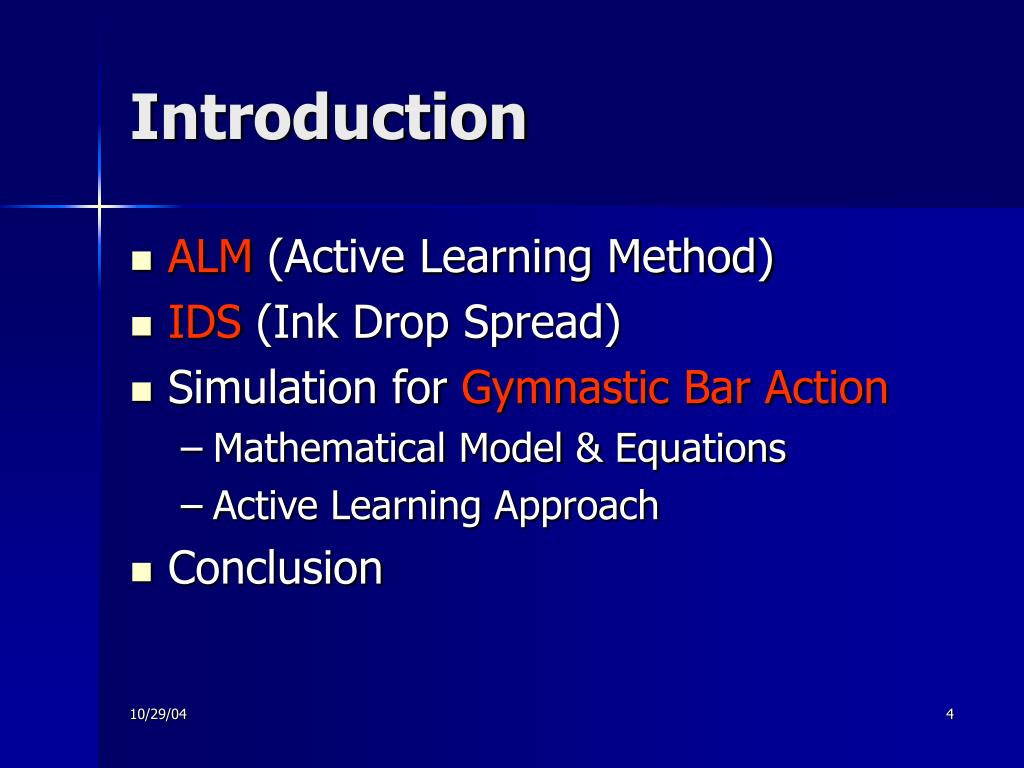 Introduction

- ALM (Active Learning Method)
- IDS (Ink Drop Spread)
- Simulation for Gymnastic Bar Action
  – Mathematical Model & Equations
  – Active Learning Approach
- Conclusion

10/29/04

4